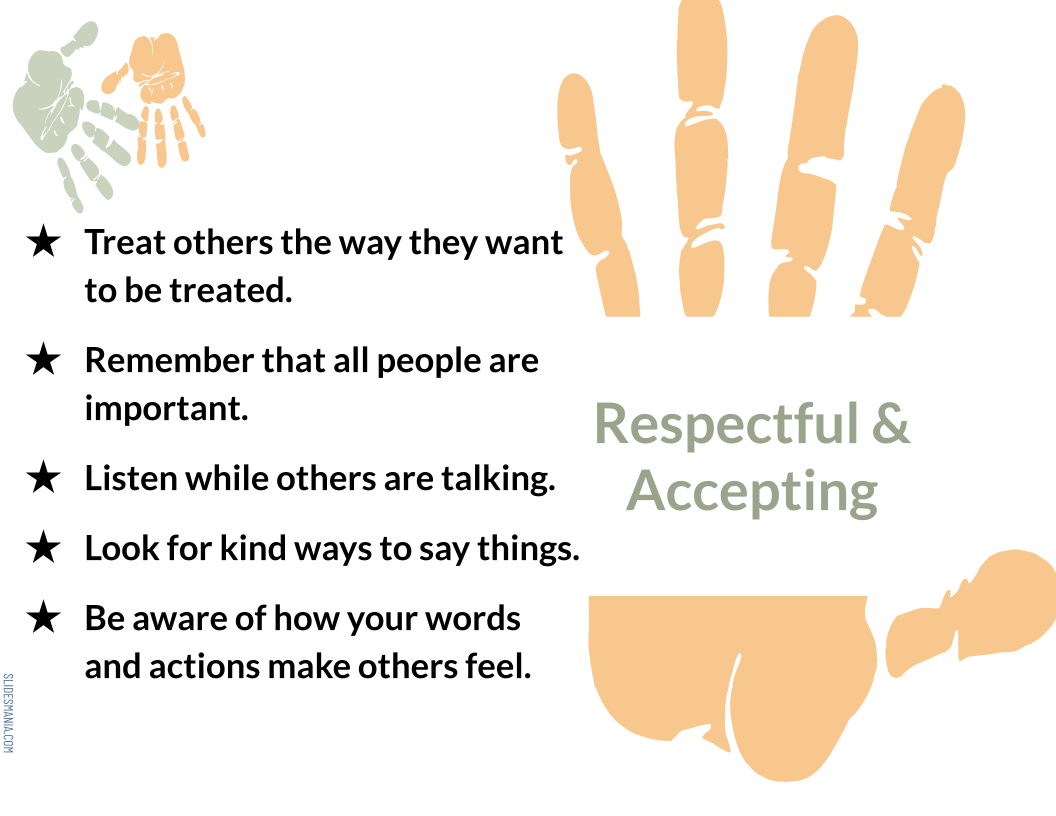 ★ Treat others the way they want to be treated.

★ Remember that all people are important.

★ Listen while others are talking.

★ Look for kind ways to say things.

★ Be aware of how your words and actions make others feel.

Respectful & Accepting

SLIDESMANIA.COM